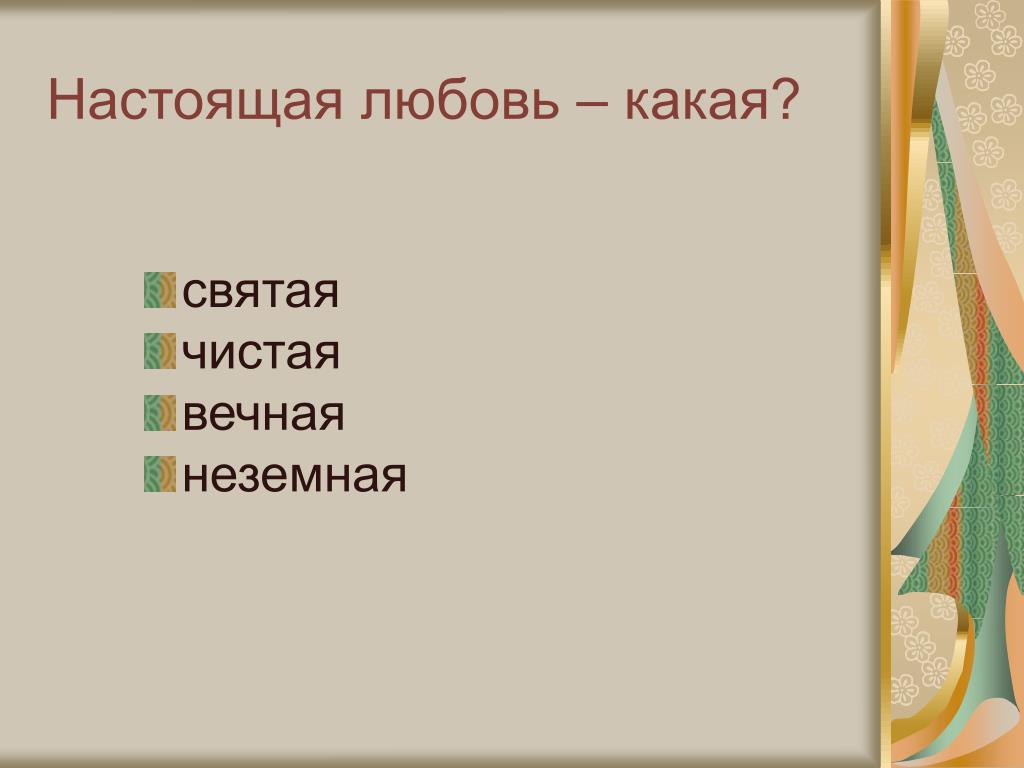 Настоящая любовь – какая?

святая
чистая
вечная
неземная